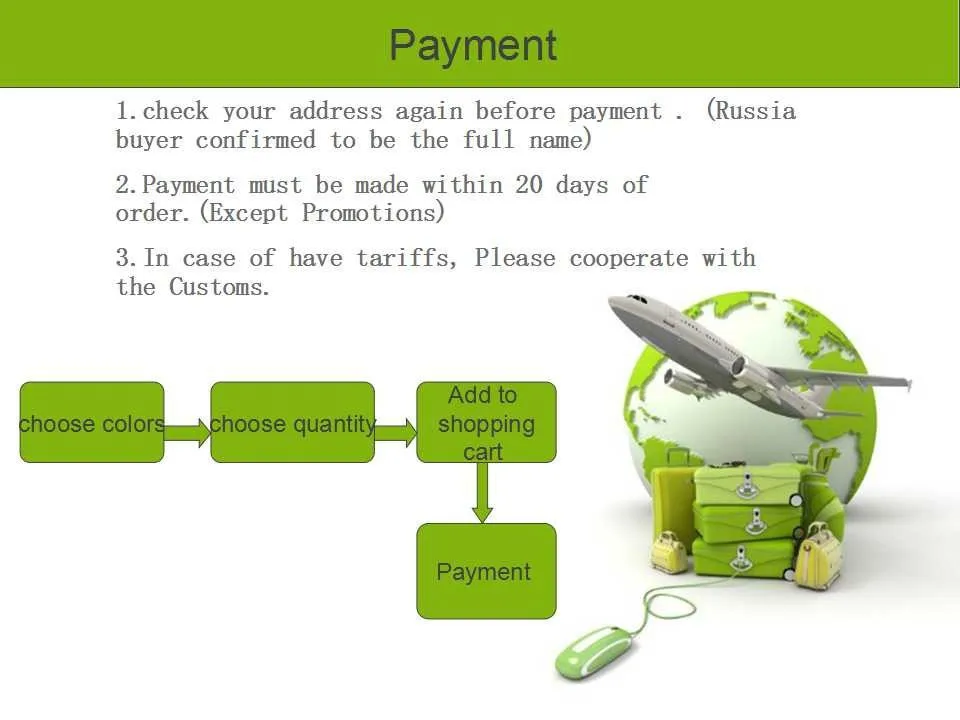 Payment

1.check your address again before payment . (Russia buyer confirmed to be the full name)

2.Payment must be made within 20 days of order.(Except Promotions)

3.In case of have tariffs, Please cooperate with the Customs.

choose colors

choose quantity

Add to shopping cart

Payment